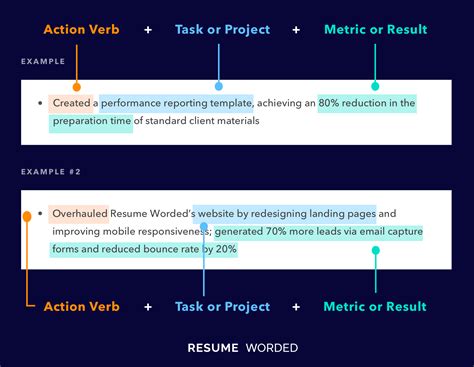 Action Verb + Task or Project + Metric or Result

EXAMPLE

• Created a performance reporting template, achieving an 80% reduction in the preparation time of standard client materials

EXAMPLE #2

• Overhauled Resume Worded's website by redesigning landing pages and improving mobile responsiveness; generated 70% more leads via email capture forms and reduced bounce rate by 20%

Action Verb + Task or Project + Metric or Result

RESUME WORDED